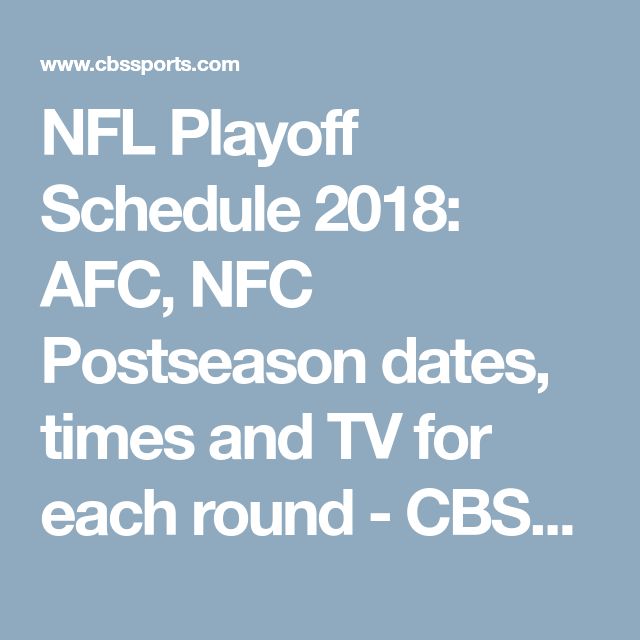 www.cbssports.com

NFL Playoff Schedule 2018: AFC, NFC Postseason dates, times and TV for each round - CBS...